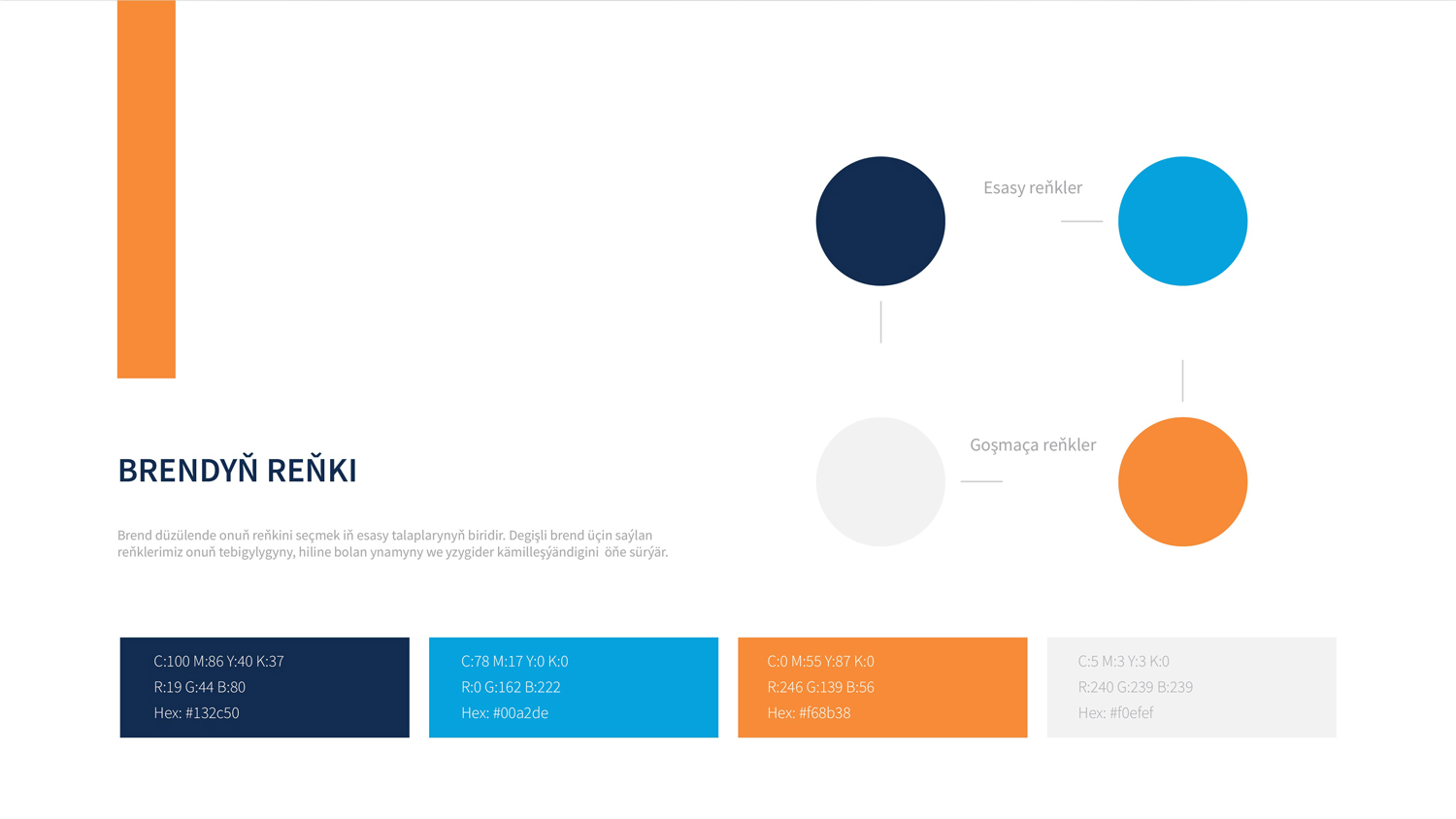 Esasy reňkler

Goşmaça reňkler

BRENDYŇ REŇKI

Brend düzülende onuň reňkini seçmek iň esasy talaplarynyň biridir. Degişli brend üçin saýlan reňklerimiz onuň tebigylygyny, hiline bolan ynamyny we yzygider kämilleşýändigini öňe sürýär.

C:100 M:86 Y:40 K:37
R:19 G:44 B:80
Hex: #132c50

C:78 M:17 Y:0 K:0
R:0 G:162 B:222
Hex: #00a2de

C:0 M:55 Y:87 K:0
R:246 G:139 B:56
Hex: #f68b38

C:5 M:3 Y:3 K:0
R:240 G:239 B:239
Hex: #f0efef